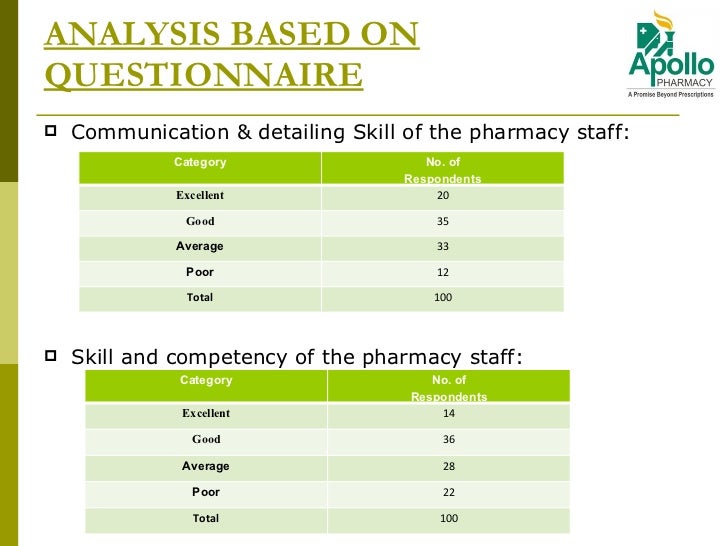 ANALYSIS BASED ON QUESTIONNAIRE

Apollo PHARMACY
A Promise Beyond Prescriptions

Communication & detailing Skill of the pharmacy staff:

| Category | No. of Respondents |
|---|---|
| Excellent | 20 |
| Good | 35 |
| Average | 33 |
| Poor | 12 |
| Total | 100 |

Skill and competency of the pharmacy staff:

| Category | No. of Respondents |
|---|---|
| Excellent | 14 |
| Good | 36 |
| Average | 28 |
| Poor | 22 |
| Total | 100 |